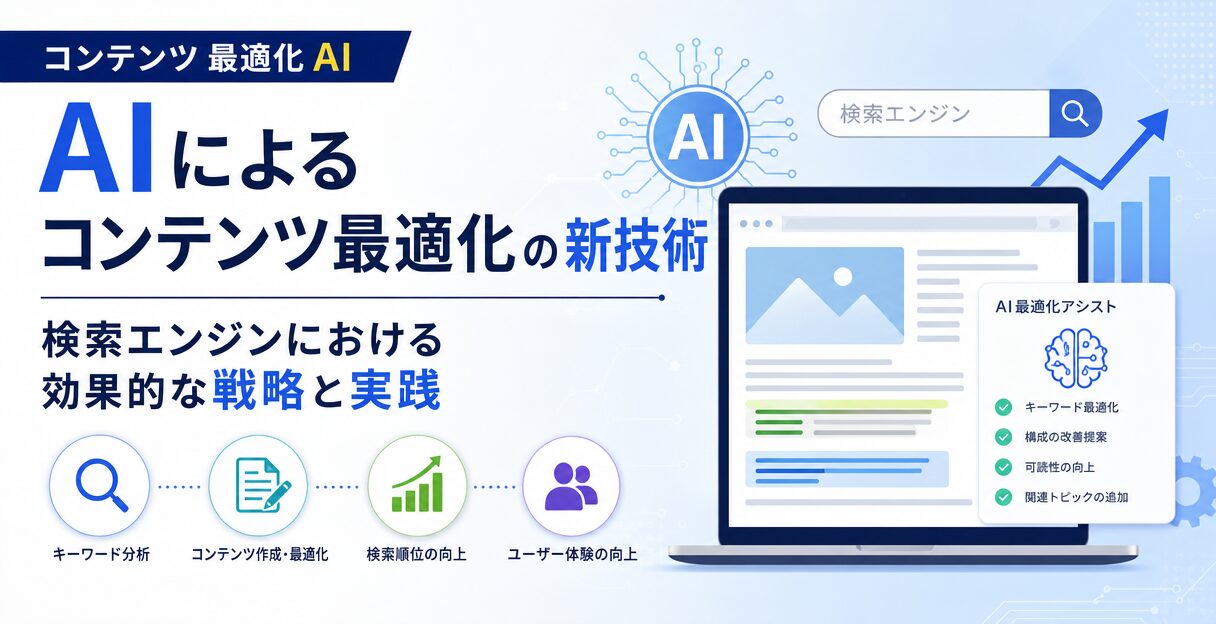 コンテンツ 最適化 AI

AIによる
コンテンツ最適化の新技術

検索エンジンにおける
効果的な戦略と実践

キーワード分析
コンテンツ作成・最適化
検索順位の向上
ユーザー体験の向上

AI

検索エンジン

AI 最適化アシスト
キーワード最適化
構成の改善提案
可読性の向上
関連トピックの追加